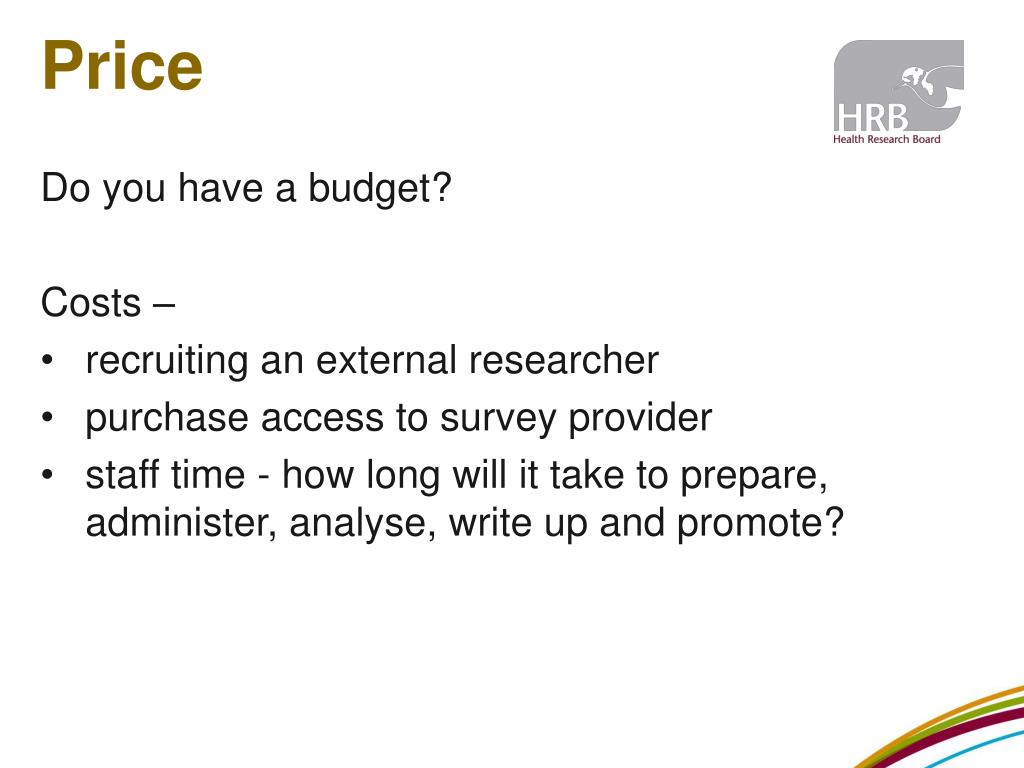 Price

HRB
Health Research Board

Do you have a budget?

Costs –
• recruiting an external researcher
• purchase access to survey provider
• staff time - how long will it take to prepare, administer, analyse, write up and promote?